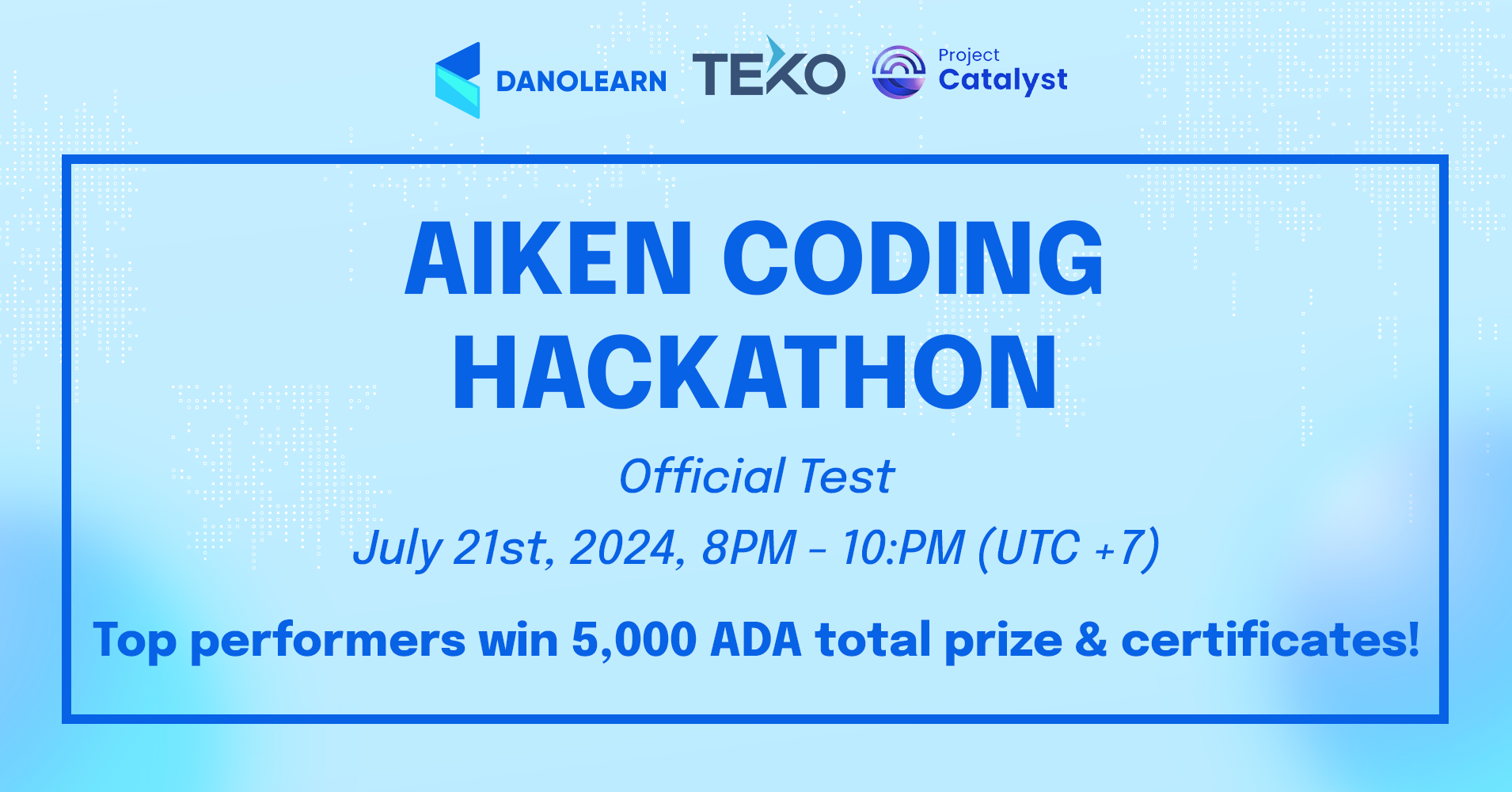 DANOLEARN TEKO Project Catalyst

AIKEN CODING HACKATHON

Official Test

July 21st, 2024, 8PM - 10:PM (UTC +7)

Top performers win 5,000 ADA total prize & certificates!